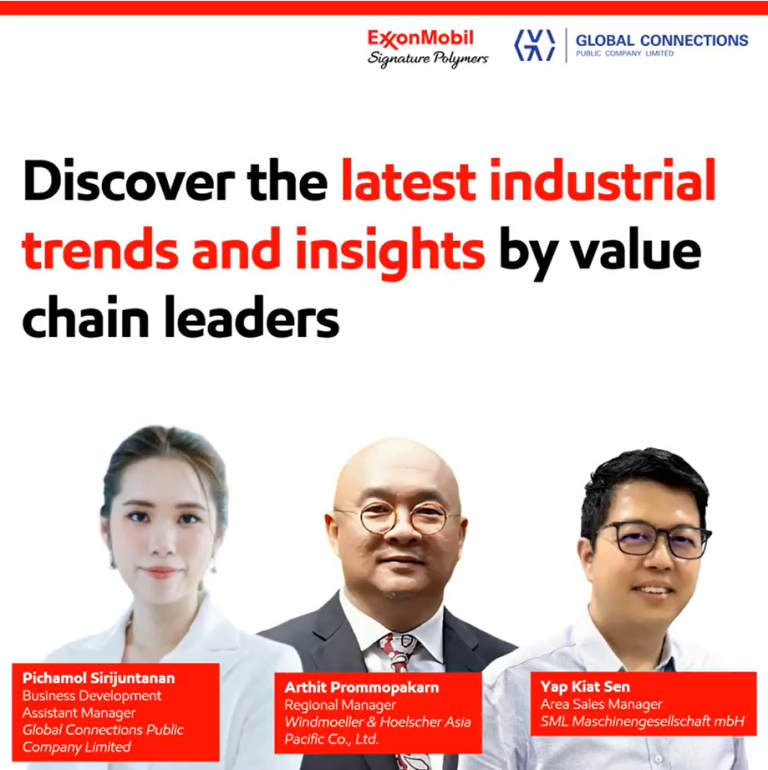 ExxonMobil
Signature Polymers

GLOBAL CONNECTIONS
PUBLIC COMPANY LIMITED

Discover the latest industrial trends and insights by value chain leaders

Pichamol Sirijuntanan
Business Development Assistant Manager
Global Connections Public Company Limited

Arthit Prommopakarn
Regional Manager
Windmoeller & Hoelscher Asia Pacific Co., Ltd.

Yap Kiat Sen
Area Sales Manager
SML Maschinengesellschaft mbH